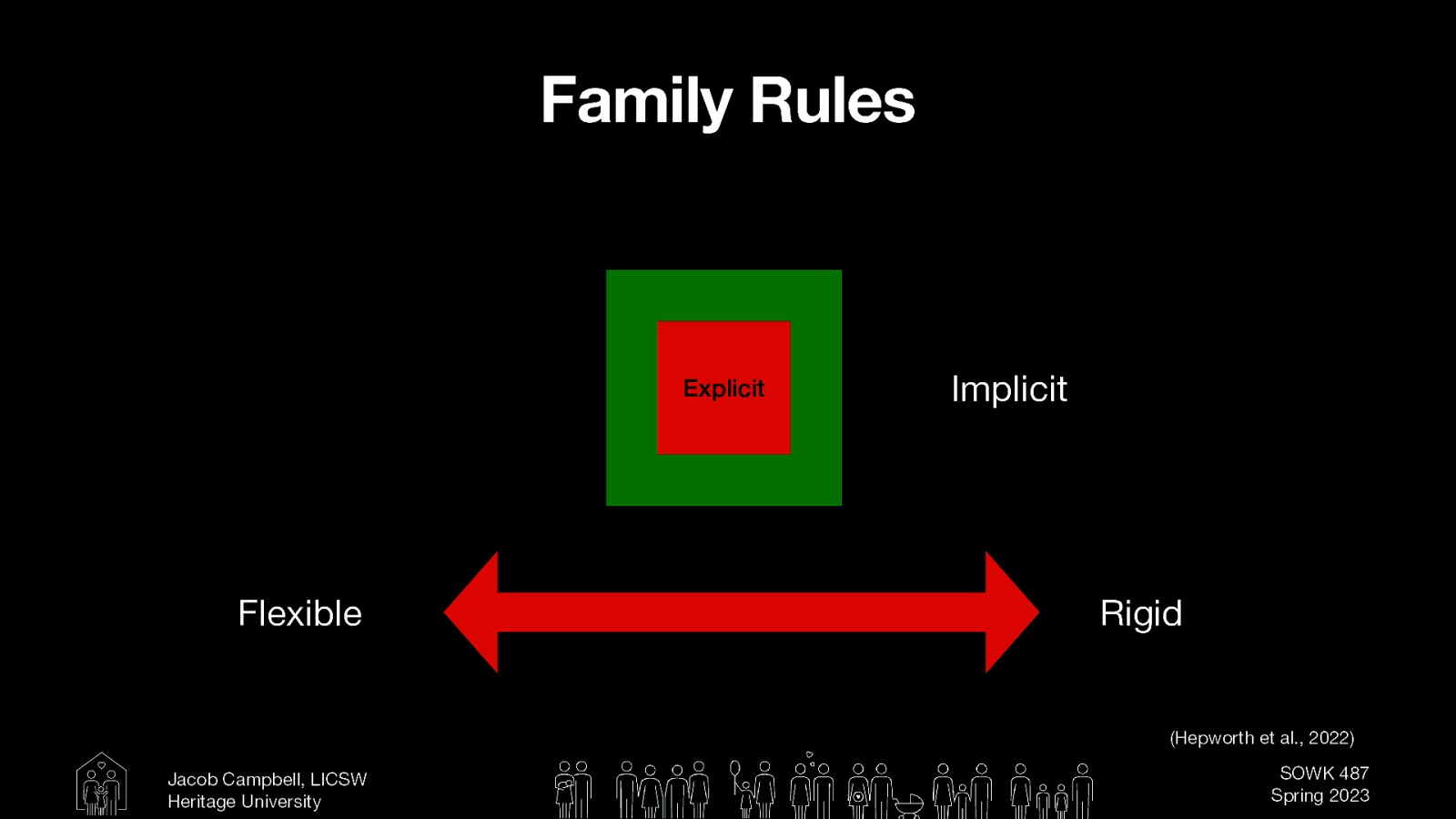 Family Rules

Explicit

Implicit

Flexible

Rigid

(Hepworth et al., 2022)

Jacob Campbell, LICSW
Heritage University

SOWK 487
Spring 2023